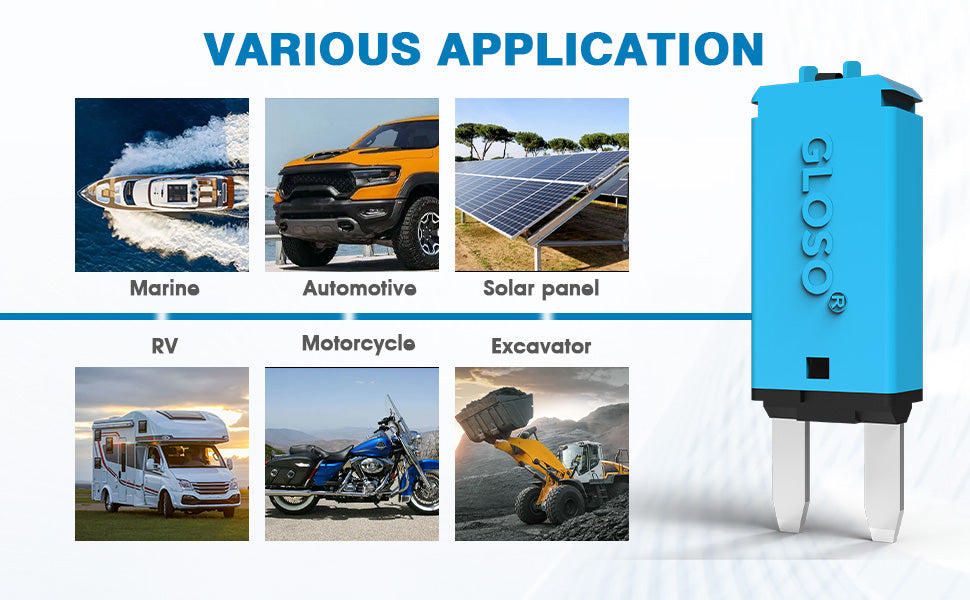 VARIOUS APPLICATION

Marine

Automotive

Solar panel

RV

Motorcycle

Excavator

GLOSO®